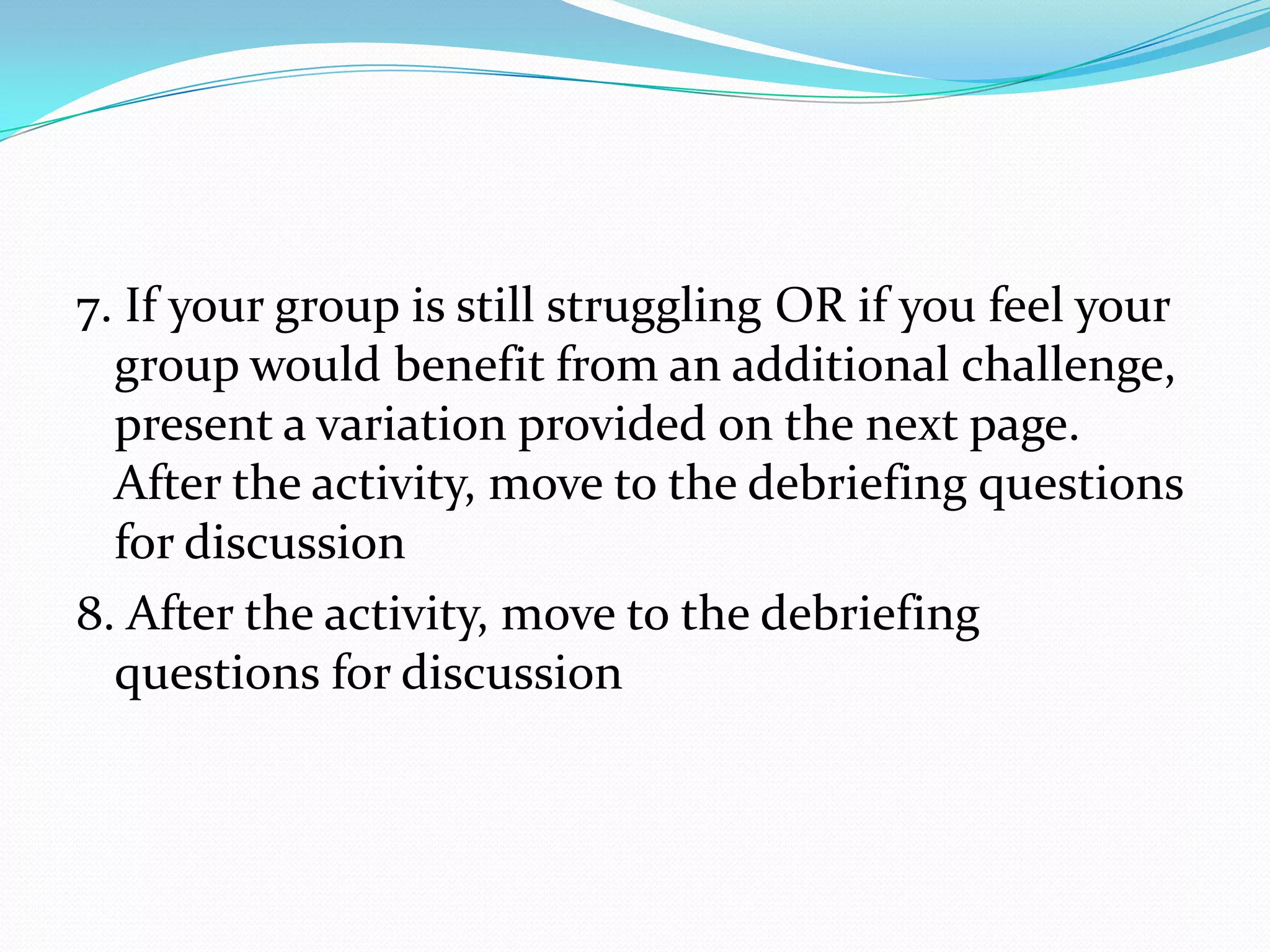 7. If your group is still struggling OR if you feel your group would benefit from an additional challenge, present a variation provided on the next page. After the activity, move to the debriefing questions for discussion

8. After the activity, move to the debriefing questions for discussion